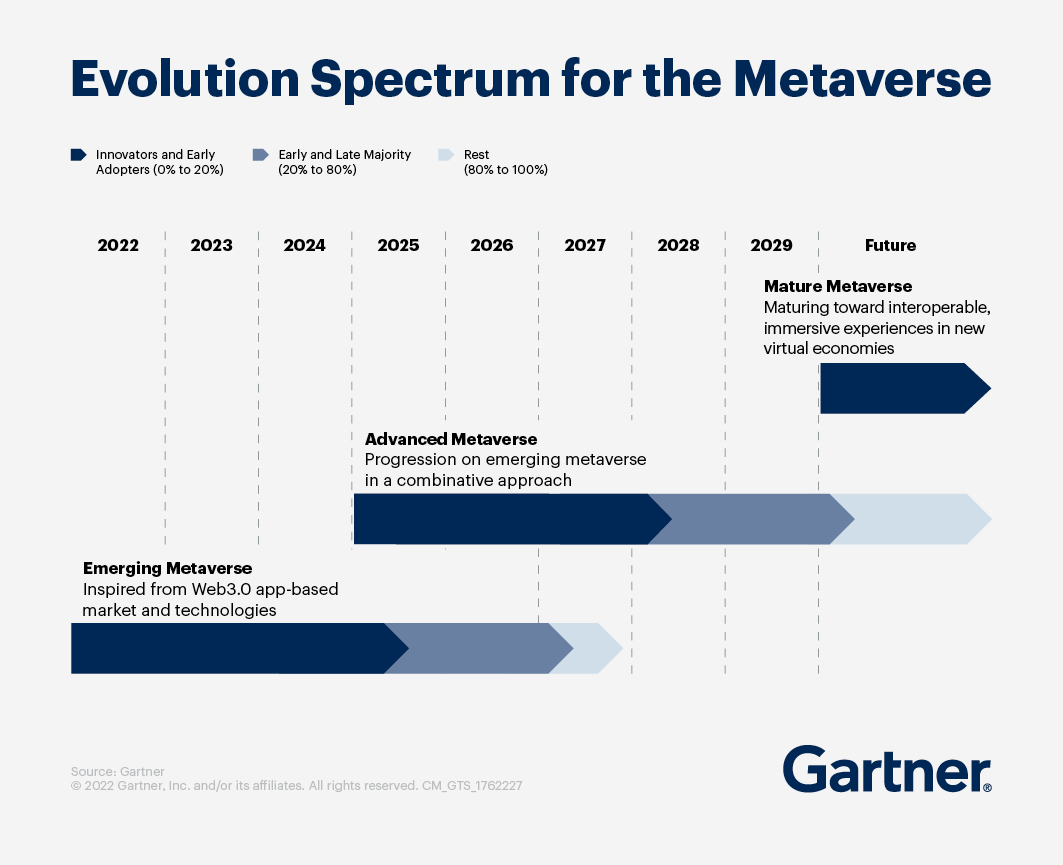 Evolution Spectrum for the Metaverse

Innovators and Early Adopters (0% to 20%)

Early and Late Majority (20% to 80%)

Rest (80% to 100%)

2022 2023 2024 2025 2026 2027 2028 2029 Future

Mature Metaverse
Maturing toward interoperable, immersive experiences in new virtual economies

Advanced Metaverse
Progression on emerging metaverse in a combinative approach

Emerging Metaverse
Inspired from Web3.0 app-based market and technologies

Source: Gartner
© 2022 Gartner, Inc. and/or its affiliates. All rights reserved. CM_GTS_1762227

Gartner®